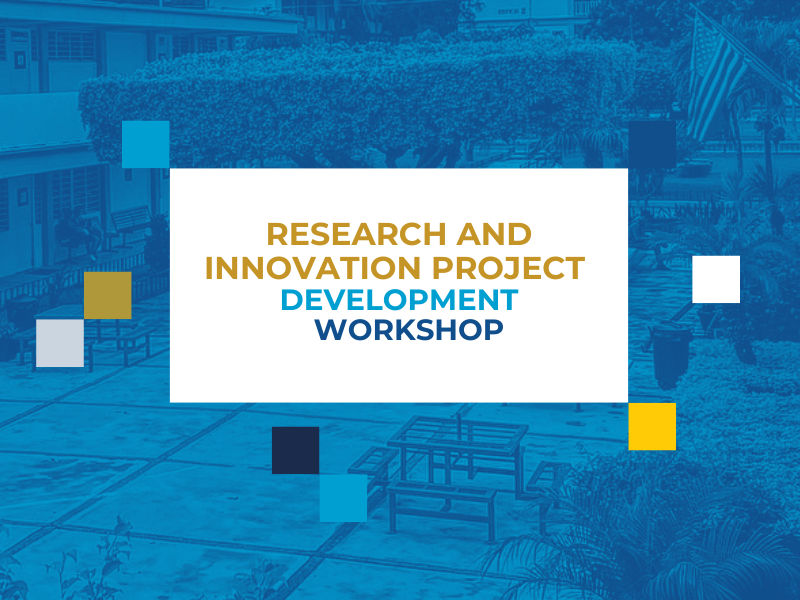 RESEARCH AND INNOVATION PROJECT DEVELOPMENT WORKSHOP